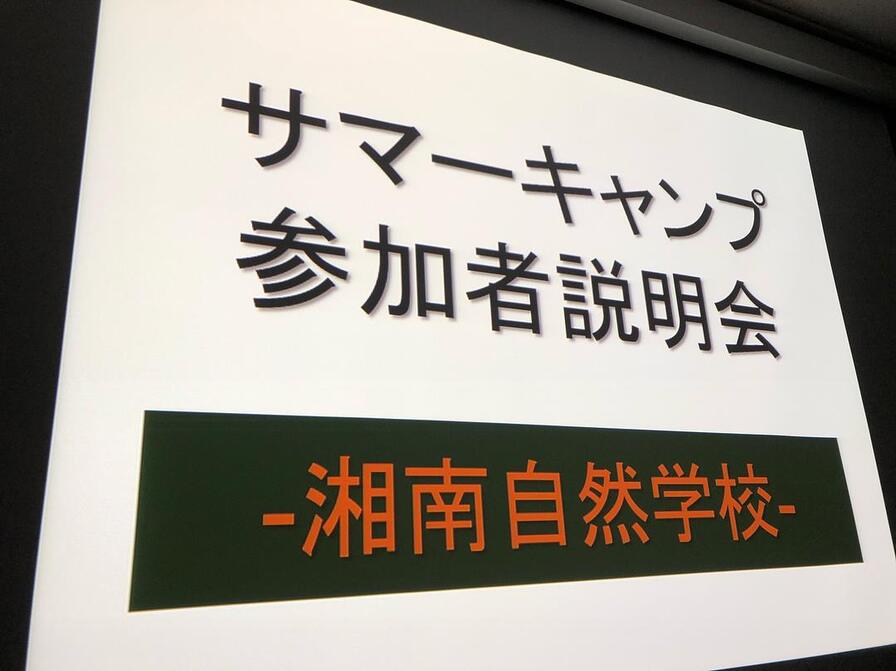 サマーキャンプ
参加者説明会

-湘南自然学校-